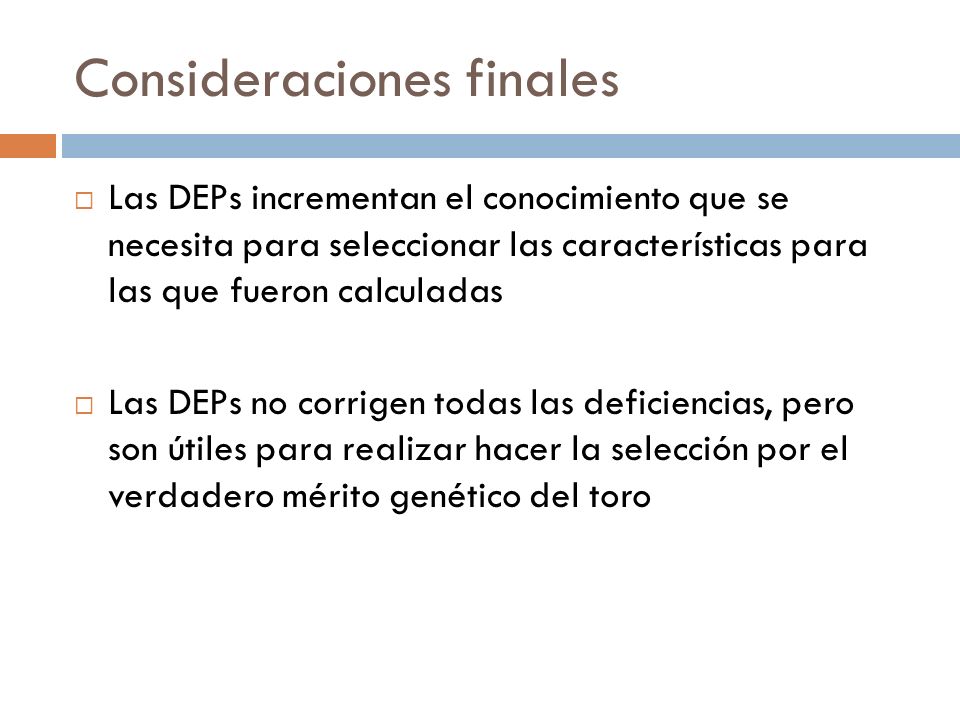 Consideraciones finales

□ Las DEPs incrementan el conocimiento que se necesita para seleccionar las características para las que fueron calculadas

□ Las DEPs no corrigen todas las deficiencias, pero son útiles para realizar hacer la selección por el verdadero mérito genético del toro